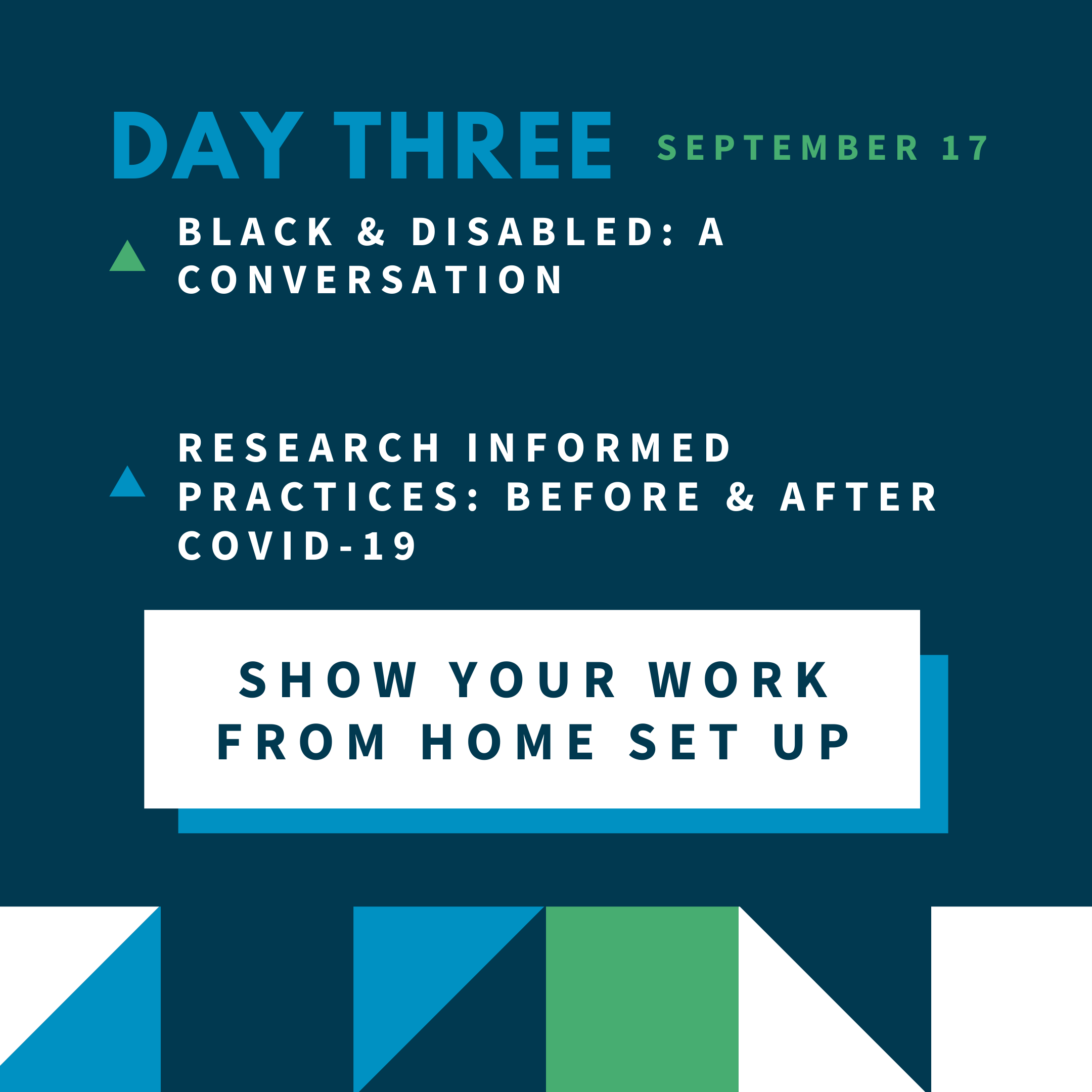 DAY THREE SEPTEMBER 17

BLACK & DISABLED: A CONVERSATION

RESEARCH INFORMED PRACTICES: BEFORE & AFTER COVID-19

SHOW YOUR WORK FROM HOME SET UP